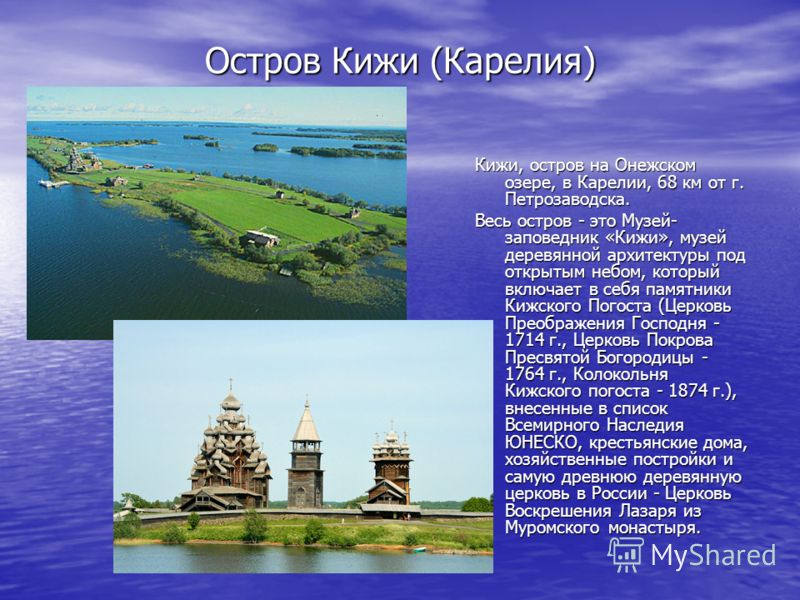 Остров Кижи (Карелия)

Кижи, остров на Онежском озере, в Карелии, 68 км от г. Петрозаводска.

Весь остров - это Музей-заповедник «Кижи», музей деревянной архитектуры под открытым небом, который включает в себя памятники Кижского Погоста (Церковь Преображения Господня - 1714 г., Церковь Покрова Пресвятой Богородицы - 1764 г., Колокольня Кижского погоста - 1874 г.), внесенные в список Всемирного Наследия ЮНЕСКО, крестьянские дома, хозяйственные постройки и самую древнюю деревянную церковь в России - Церковь Воскрешения Лазаря из Муромского монастыря.

MyShared